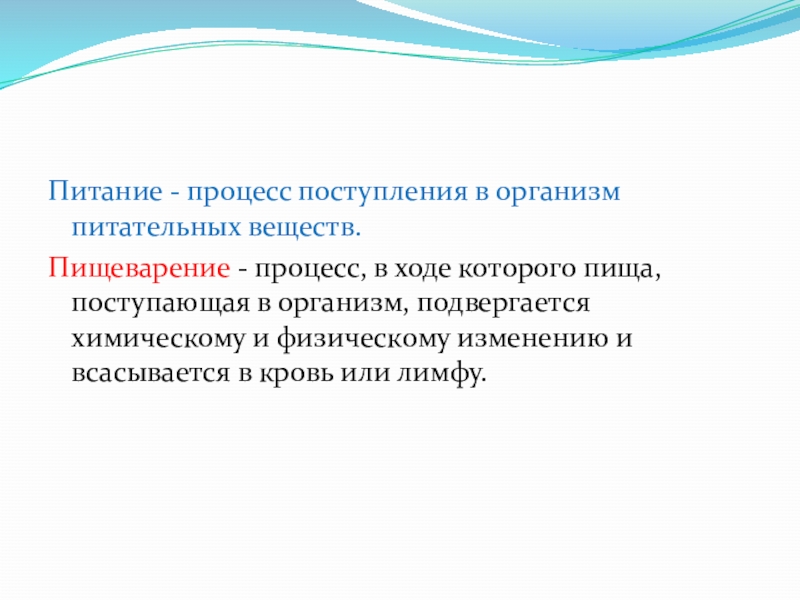 Питание - процесс поступления в организм питательных веществ.

Пищеварение - процесс, в ходе которого пища, поступающая в организм, подвергается химическому и физическому изменению и всасывается в кровь или лимфу.